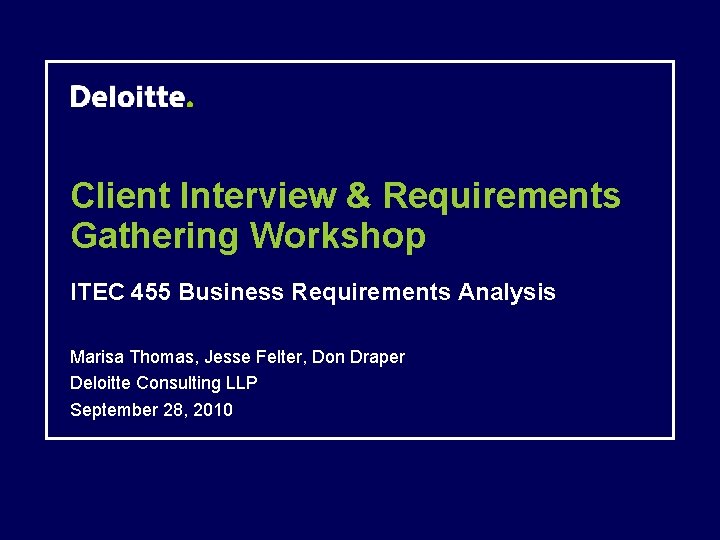 Deloitte.

Client Interview & Requirements Gathering Workshop

ITEC 455 Business Requirements Analysis

Marisa Thomas, Jesse Felter, Don Draper
Deloitte Consulting LLP
September 28, 2010